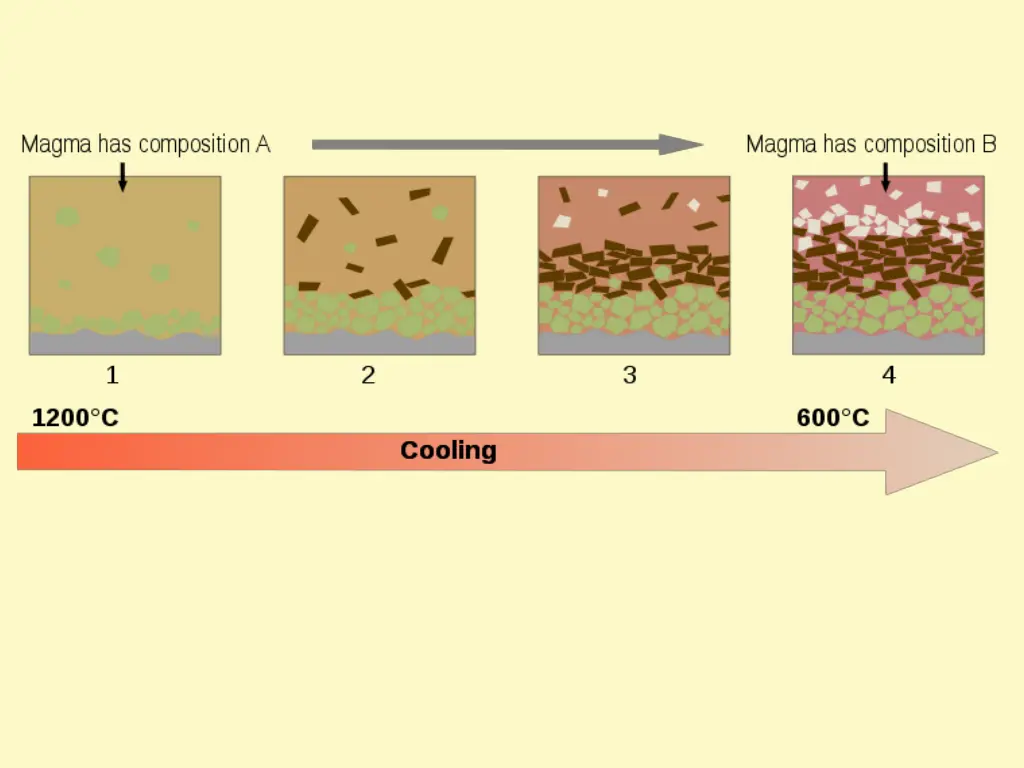 Magma has composition A

Magma has composition B

1

2

3

4

1200°C

600°C

Cooling